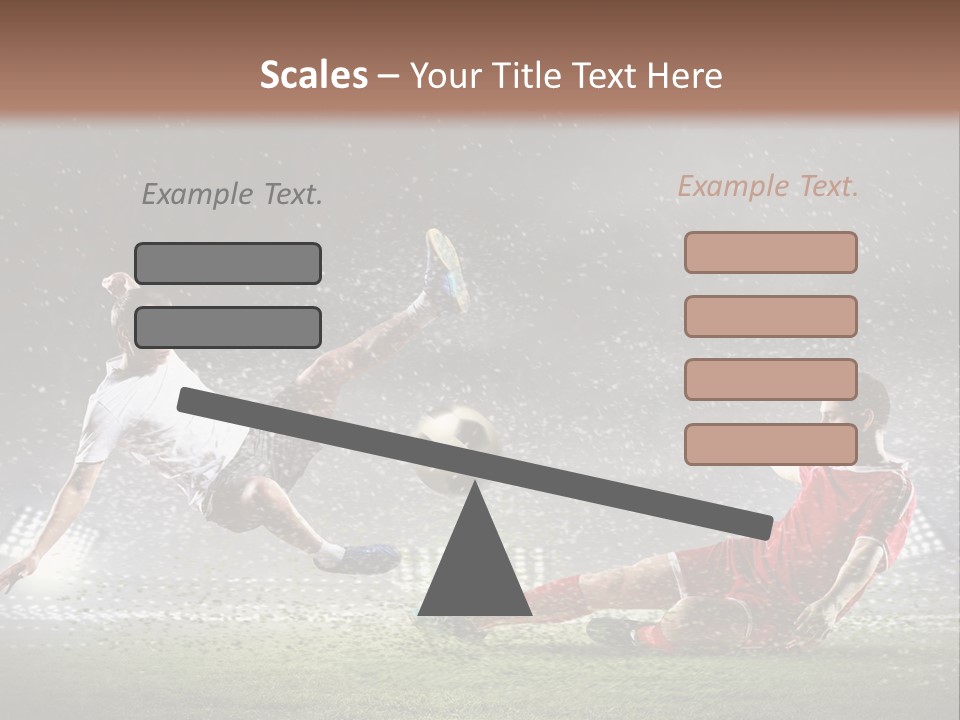 Scales – Your Title Text Here

Example Text.

Example Text.